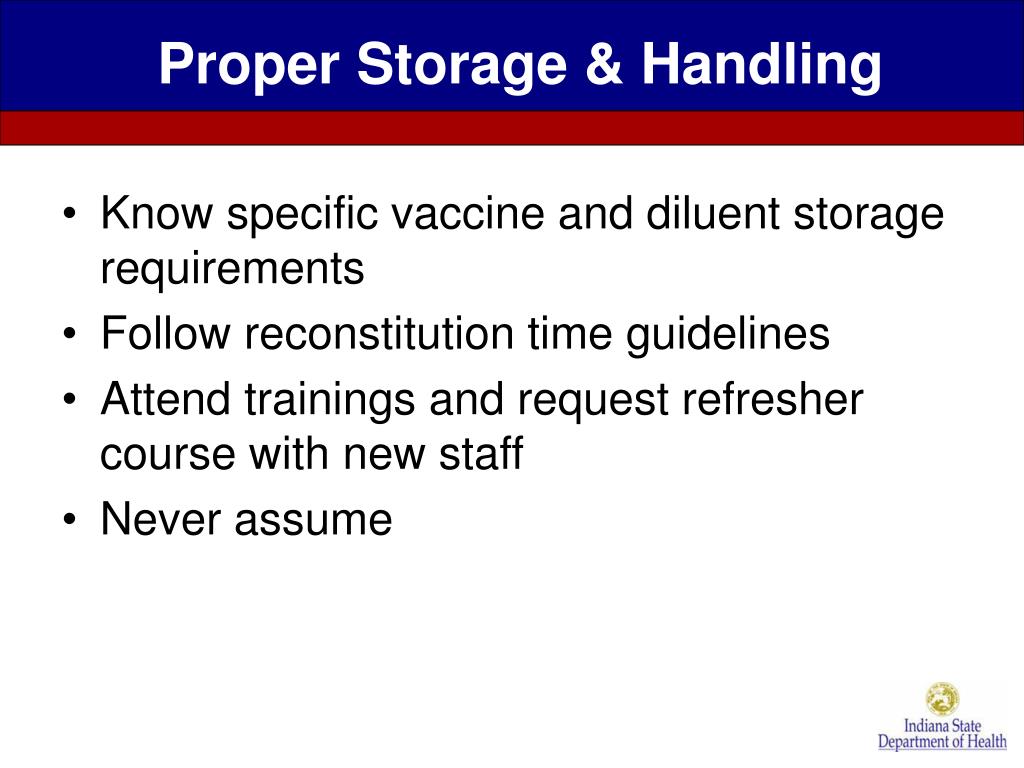 Proper Storage & Handling

• Know specific vaccine and diluent storage requirements
• Follow reconstitution time guidelines
• Attend trainings and request refresher course with new staff
• Never assume

Indiana State Department of Health